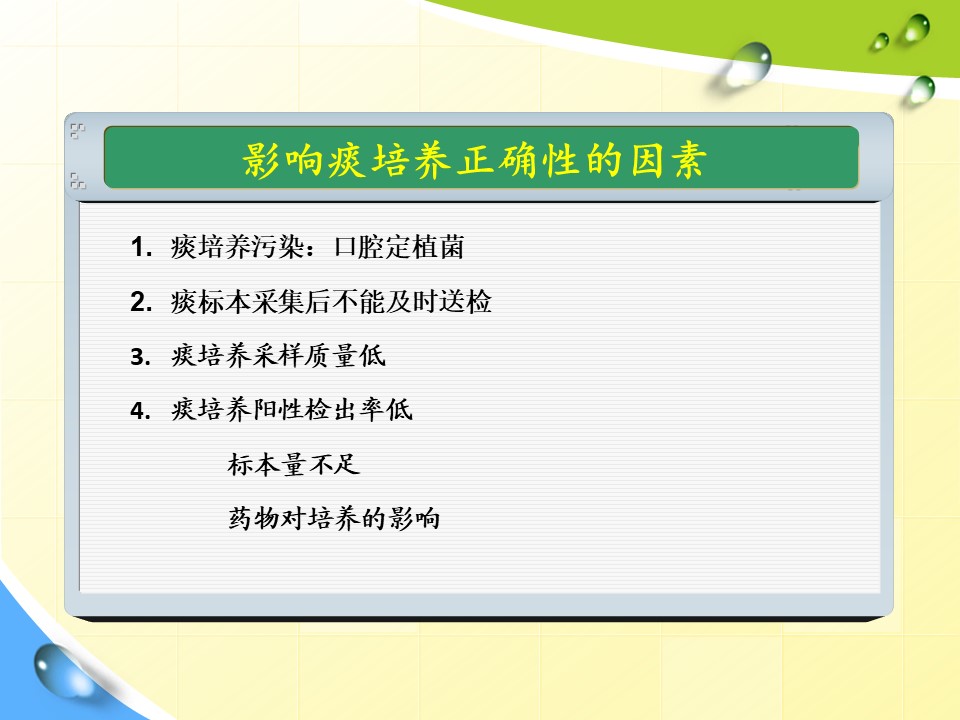 影响痰培养正确性的因素

1. 痰培养污染：口腔定植菌

2. 痰标本采集后不能及时送检

3. 痰培养采样质量低

4. 痰培养阳性检出率低

标本量不足

药物对培养的影响